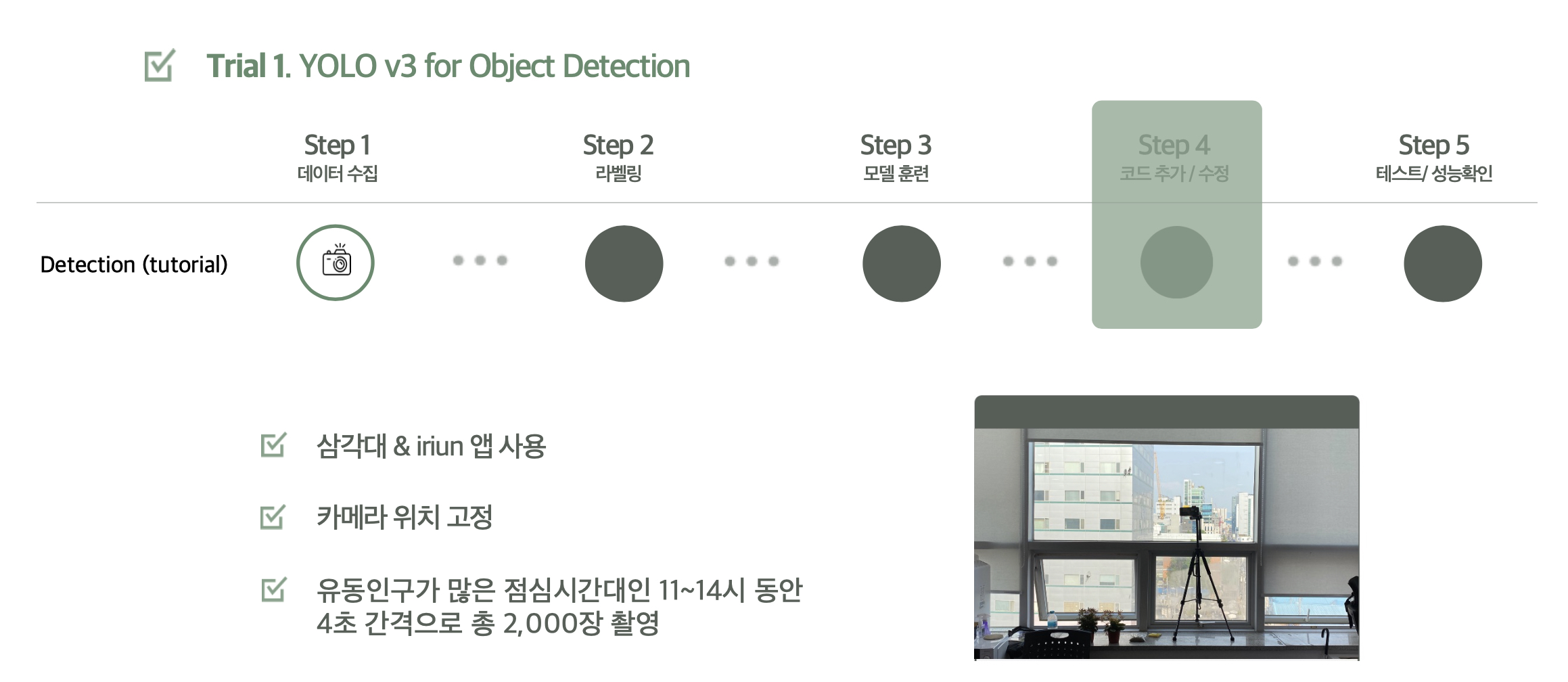 Trial 1. YOLO v3 for Object Detection

Step 1
데이터 수집

Step 2
라벨링

Step 3
모델 훈련

Step 4
코드 추가 / 수정

Step 5
테스트/ 성능확인

Detection (tutorial)

삼각대 & iriun 앱 사용

카메라 위치 고정

유동인구가 많은 점심시간대인 11~14시 동안 4초 간격으로 총 2,000장 촬영